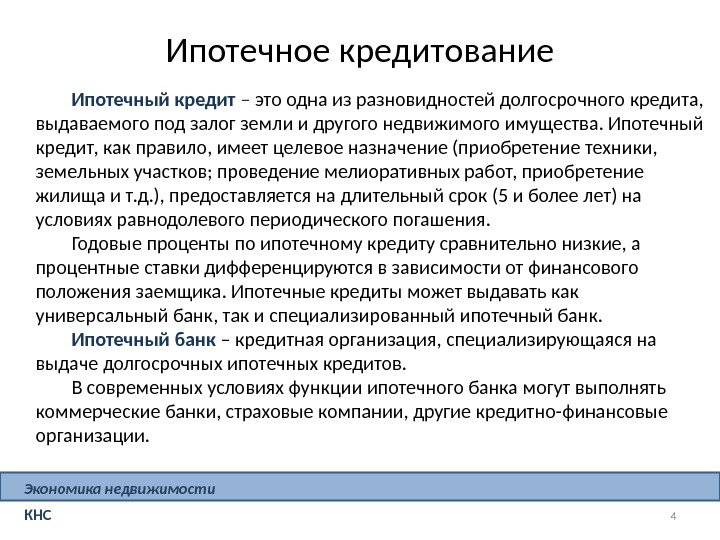 Ипотечное кредитование

Ипотечный кредит – это одна из разновидностей долгосрочного кредита, выдаваемого под залог земли и другого недвижимого имущества. Ипотечный кредит, как правило, имеет целевое назначение (приобретение техники, земельных участков; проведение мелиоративных работ, приобретение жилища и т.д.), предоставляется на длительный срок (5 и более лет) на условиях равнодолевого периодического погашения.

Годовые проценты по ипотечному кредиту сравнительно низкие, а процентные ставки дифференцируются в зависимости от финансового положения заемщика. Ипотечные кредиты может выдавать как универсальный банк, так и специализированный ипотечный банк.

Ипотечный банк – кредитная организация, специализирующаяся на выдаче долгосрочных ипотечных кредитов.

В современных условиях функции ипотечного банка могут выполнять коммерческие банки, страховые компании, другие кредитно-финансовые организации.

Экономика недвижимости

КНС

4